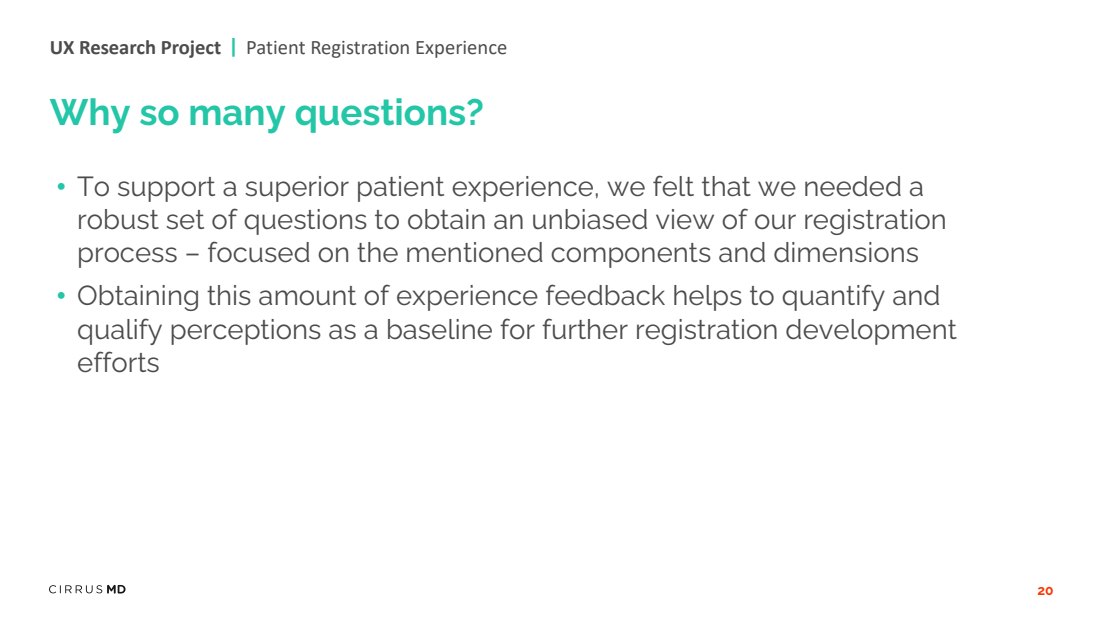 UX Research Project | Patient Registration Experience

Why so many questions?

• To support a superior patient experience, we felt that we needed a robust set of questions to obtain an unbiased view of our registration process – focused on the mentioned components and dimensions

• Obtaining this amount of experience feedback helps to quantify and qualify perceptions as a baseline for further registration development efforts

CIRRUSMD

20